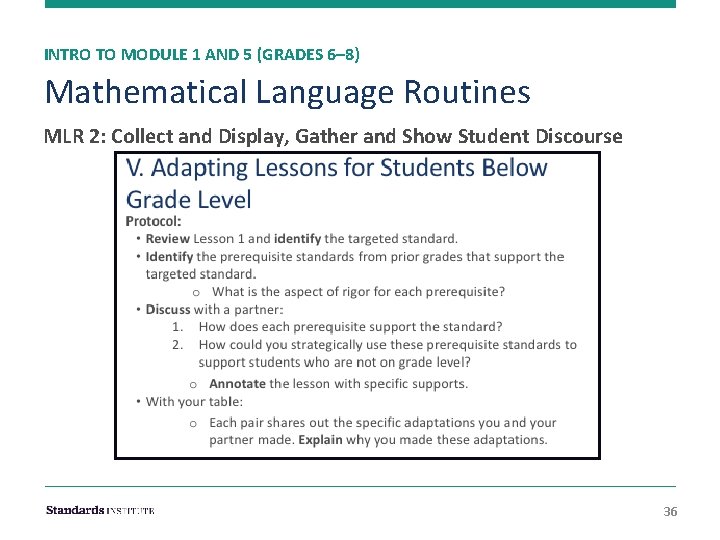 INTRO TO MODULE 1 AND 5 (GRADES 6–8)

Mathematical Language Routines

MLR 2: Collect and Display, Gather and Show Student Discourse

V. Adapting Lessons for Students Below Grade Level

Protocol:

• Review Lesson 1 and identify the targeted standard.
• Identify the prerequisite standards from prior grades that support the targeted standard.
  o What is the aspect of rigor for each prerequisite?
• Discuss with a partner:
  1. How does each prerequisite support the standard?
  2. How could you strategically use these prerequisite standards to support students who are not on grade level?
  o Annotate the lesson with specific supports.
• With your table:
  o Each pair shares out the specific adaptations you and your partner made. Explain why you made these adaptations.

Standards INSTITUTE

36